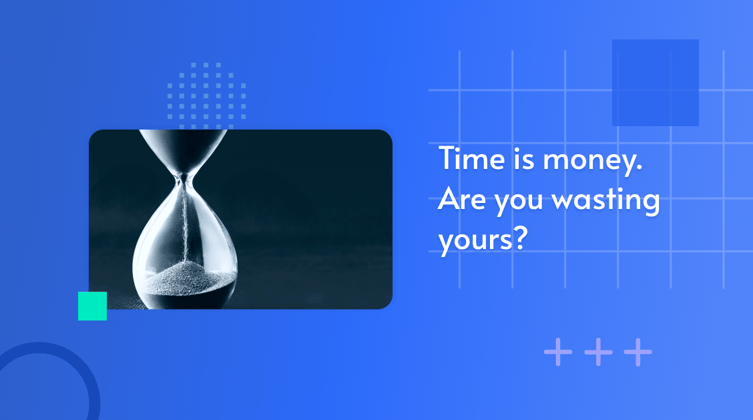 Time is money. Are you wasting yours?